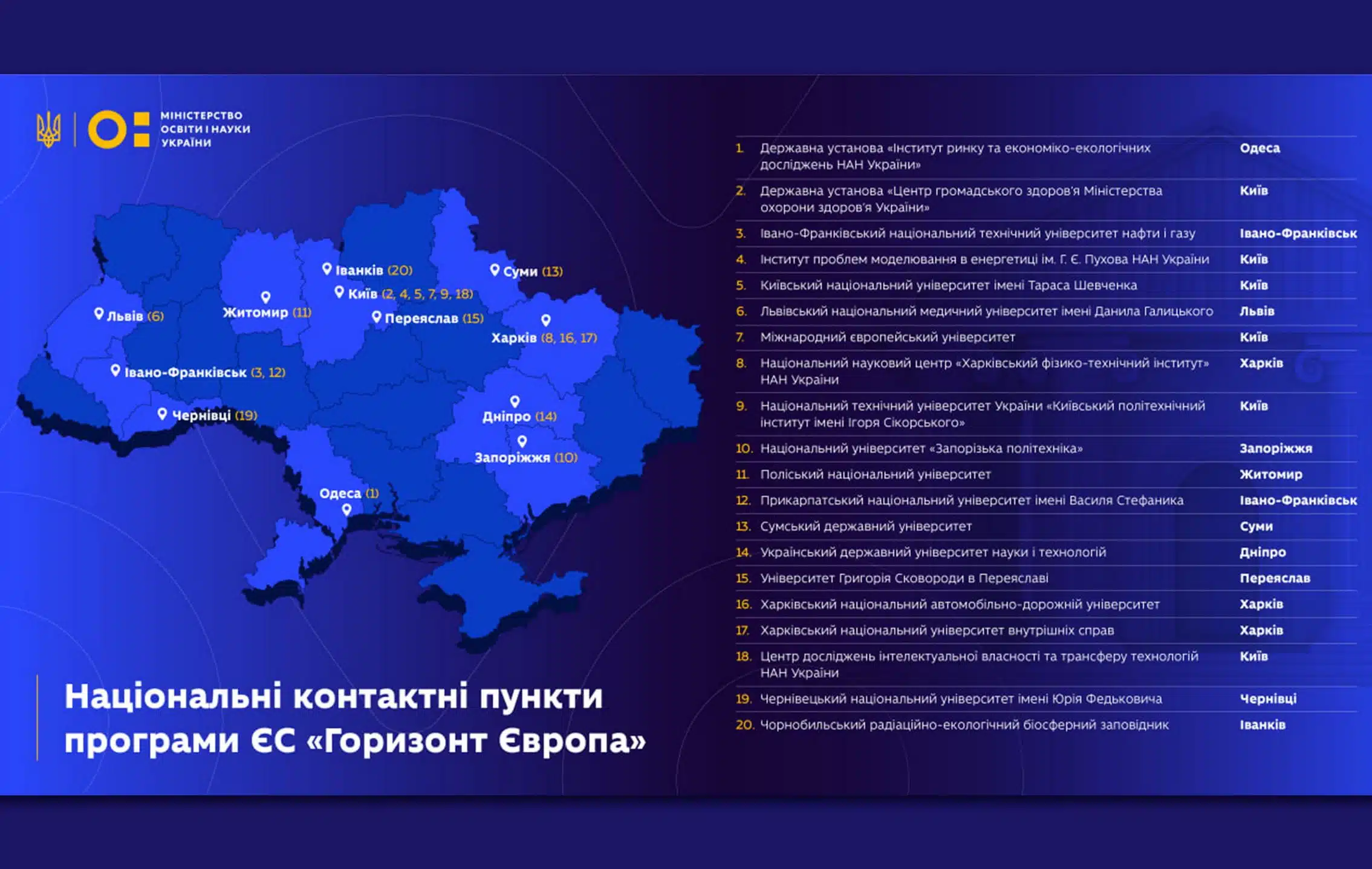 МІНІСТЕРСТВО ОСВІТИ І НАУКИ УКРАЇНИ

Іванків (20)
Суми (13)
Київ (2, 4, 5, 7, 9, 18)
Житомир (11)
Львів (6)
Переяслав (15)
Харків (8, 16, 17)
Івано-Франківськ (3, 12)
Чернівці (19)
Дніпро (14)
Запоріжжя (10)
Одеса (1)

Національні контактні пункти програми ЄС «Горизонт Європа»

| | | |
|---|---|---|
| 1. | Державна установа «Інститут ринку та економіко-екологічних досліджень НАН України» | Одеса |
| 2. | Державна установа «Центр громадського здоров'я Міністерства охорони здоров'я України» | Київ |
| 3. | Івано-Франківський національний технічний університет нафти і газу | Івано-Франківськ |
| 4. | Інститут проблем моделювання в енергетиці ім. Г. Є. Пухова НАН України | Київ |
| 5. | Київський національний університет імені Тараса Шевченка | Київ |
| 6. | Львівський національний медичний університет імені Данила Галицького | Львів |
| 7. | Міжнародний європейський університет | Київ |
| 8. | Національний науковий центр «Харківський фізико-технічний інститут» НАН України | Харків |
| 9. | Національний технічний університет України «Київський політехнічний інститут імені Ігоря Сікорського» | Київ |
| 10. | Національний університет «Запорізька політехніка» | Запоріжжя |
| 11. | Поліський національний університет | Житомир |
| 12. | Прикарпатський національний університет імені Василя Стефаника | Івано-Франківськ |
| 13. | Сумський державний університет | Суми |
| 14. | Український державний університет науки і технологій | Дніпро |
| 15. | Університет Григорія Сковороди в Переяславі | Переяслав |
| 16. | Харківський національний автомобільно-дорожній університет | Харків |
| 17. | Харківський національний університет внутрішніх справ | Харків |
| 18. | Центр досліджень інтелектуальної власності та трансферу технологій НАН України | Київ |
| 19. | Чернівецький національний університет імені Юрія Федьковича | Чернівці |
| 20. | Чорнобильський радіаційно-екологічний біосферний заповідник | Іванків |